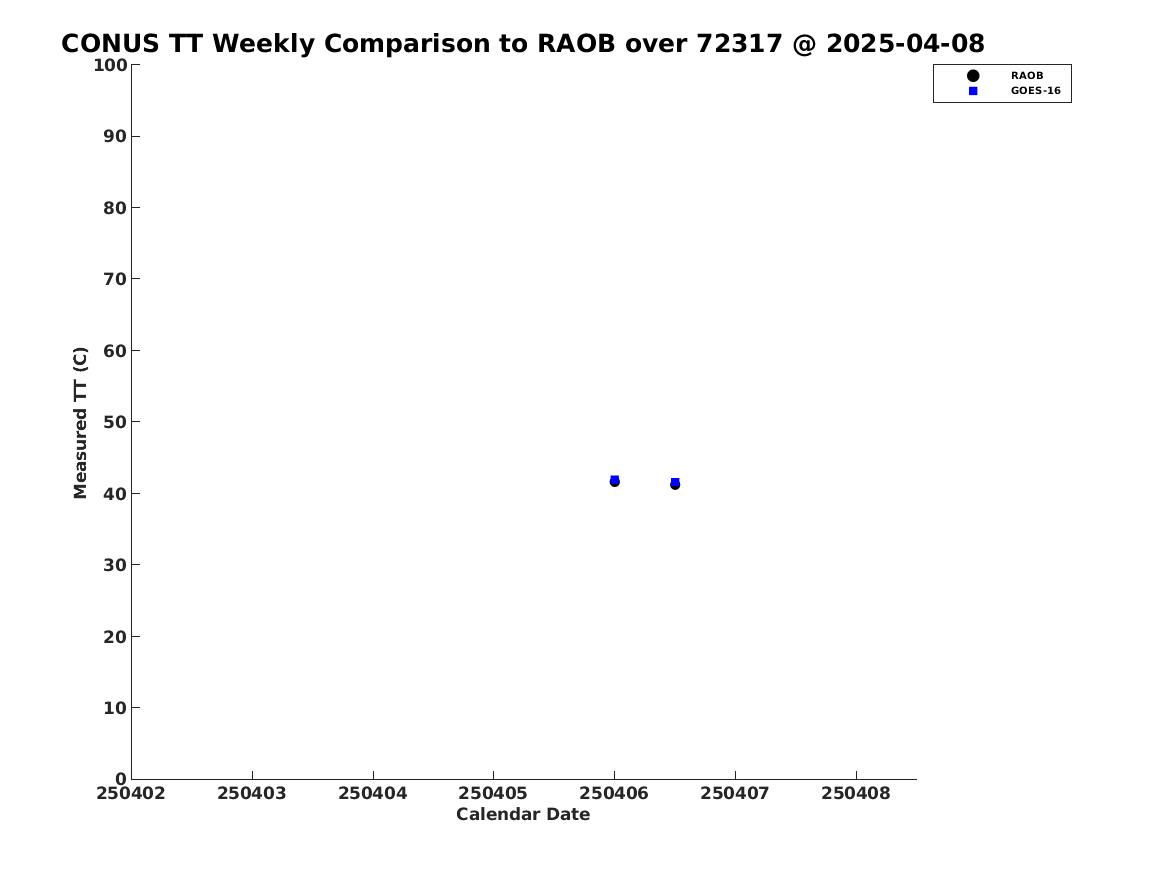 CONUS TT Weekly Comparison to RAOB over 72317 @ 2025-04-08

RAOB
GOES-16

Measured TT (C)

100
90
80
70
60
50
40
30
20
10
0

250402 250403 250404 250405 250406 250407 250408

Calendar Date